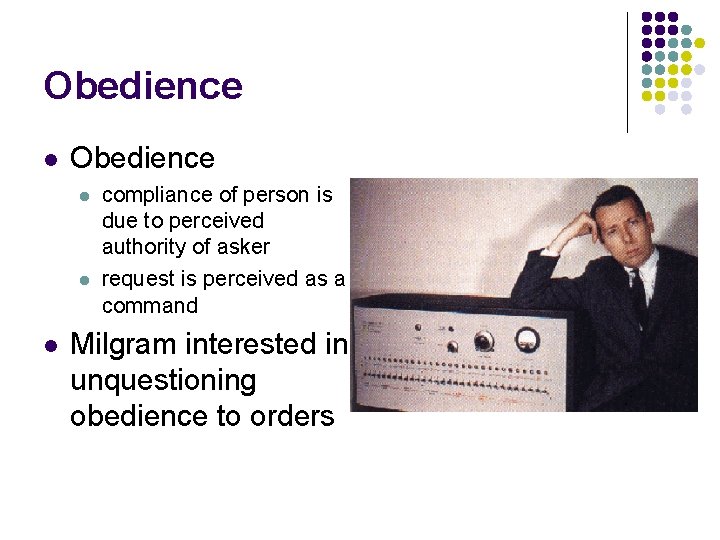 Obedience

- Obedience
  - compliance of person is due to perceived authority of asker
  - request is perceived as a command
- Milgram interested in unquestioning obedience to orders